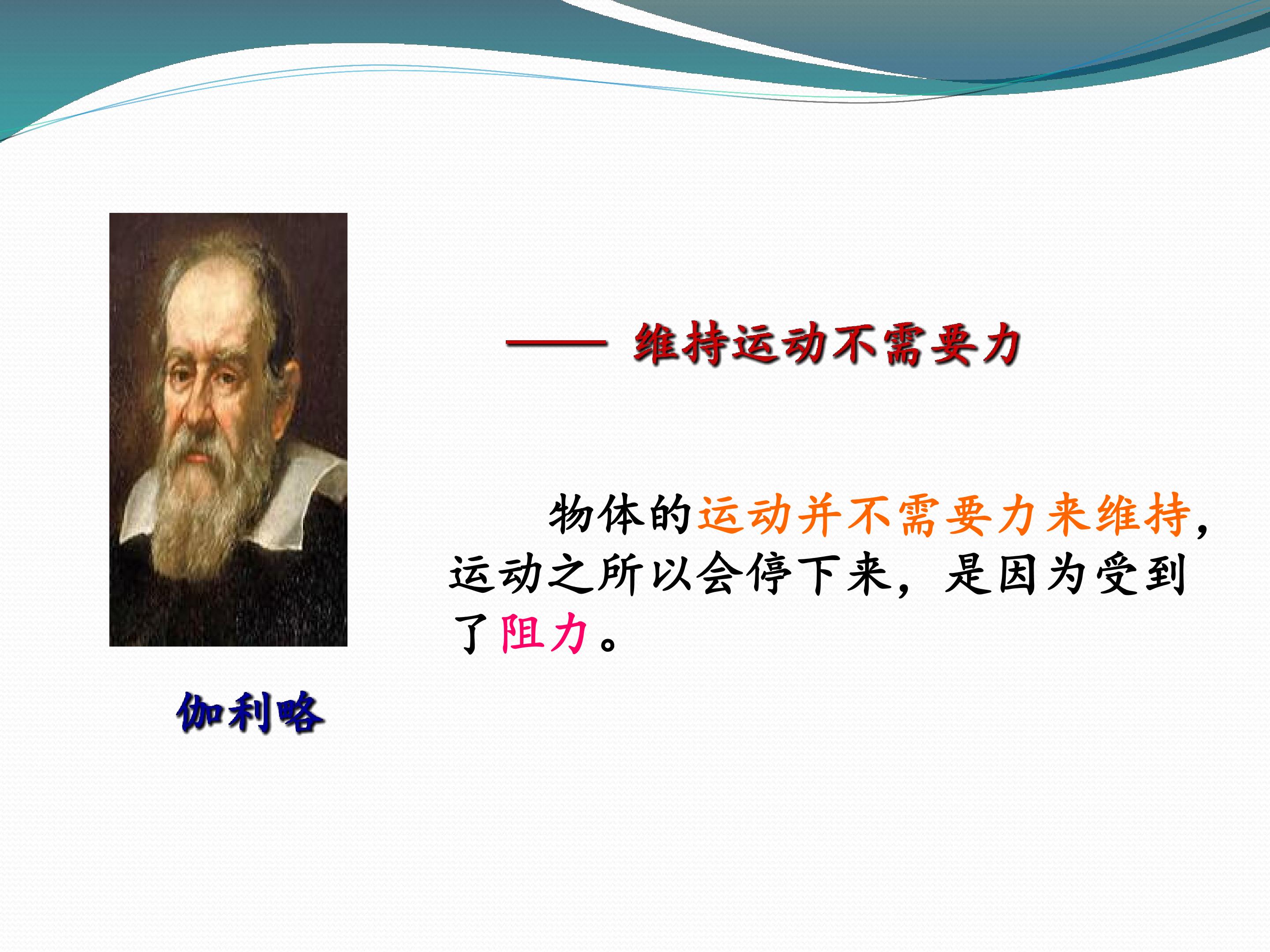 —— 维持运动不需要力

物体的运动并不需要力来维持，运动之所以会停下来，是因为受到了阻力。

伽利略